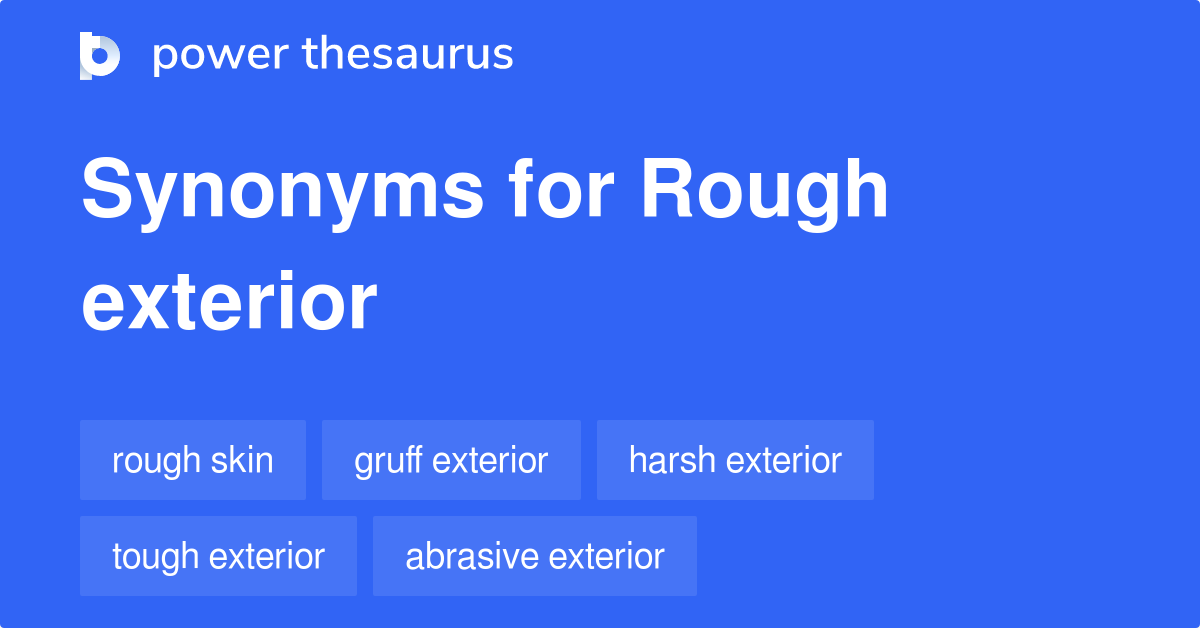 power thesaurus

Synonyms for Rough exterior

rough skin
gruff exterior
harsh exterior
tough exterior
abrasive exterior